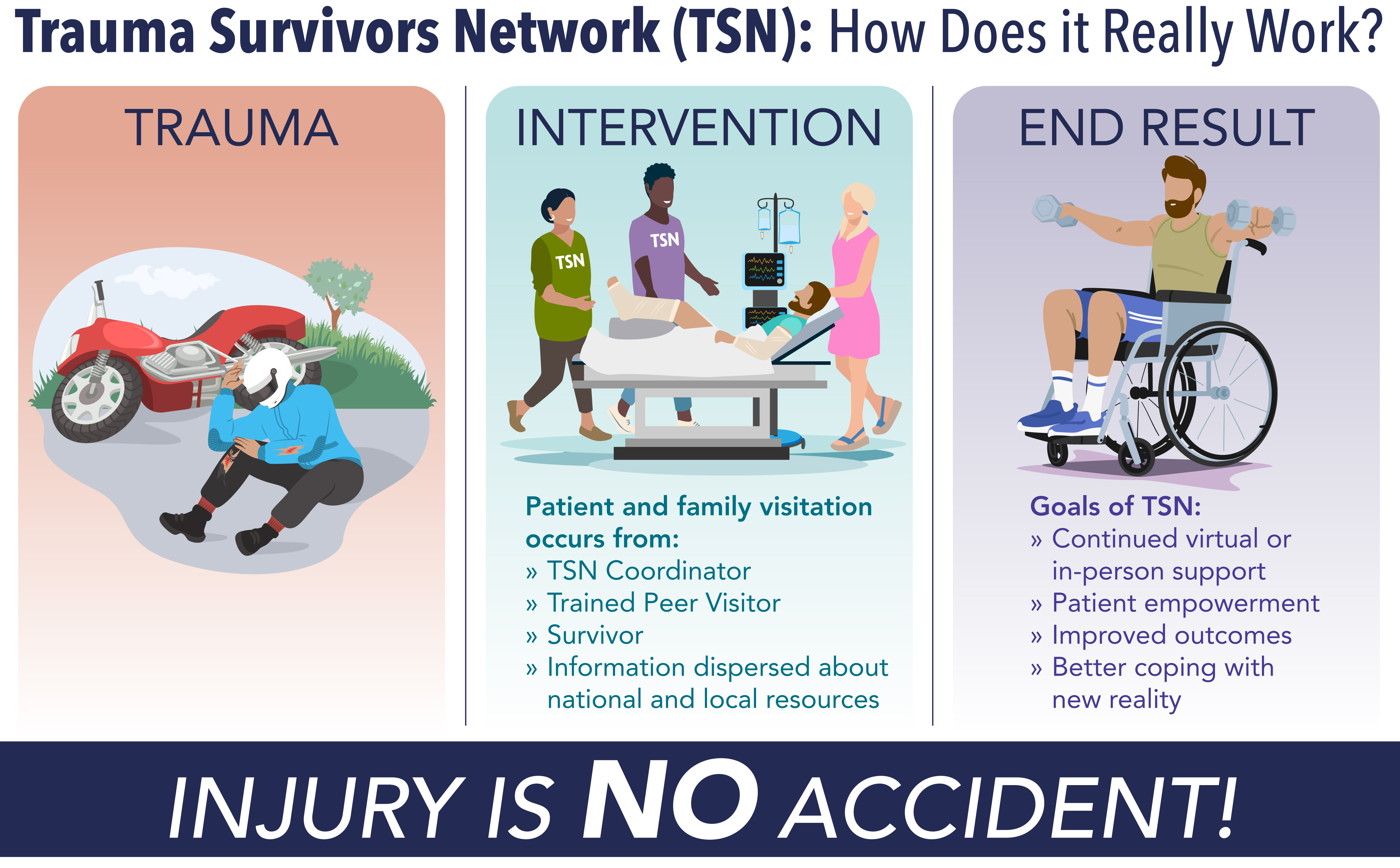 Trauma Survivors Network (TSN): How Does it Really Work?

TRAUMA

INTERVENTION

TSN

TSN

Patient and family visitation occurs from:
» TSN Coordinator
» Trained Peer Visitor
» Survivor
» Information dispersed about national and local resources

END RESULT

Goals of TSN:
» Continued virtual or in-person support
» Patient empowerment
» Improved outcomes
» Better coping with new reality

INJURY IS NO ACCIDENT!